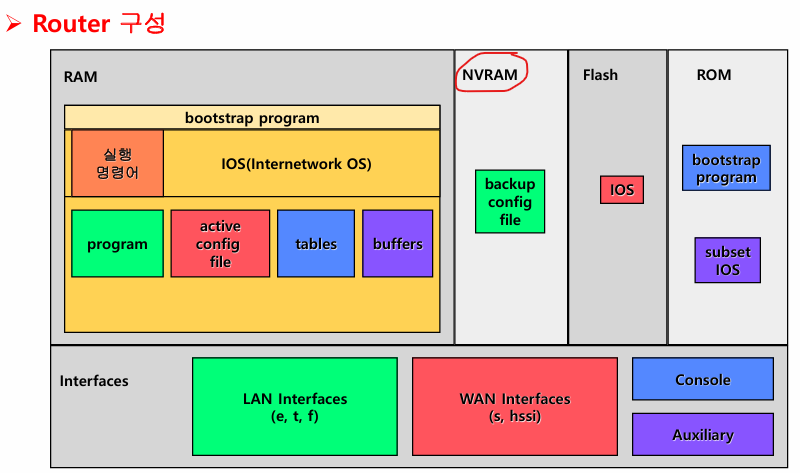 ➢ Router 구성

RAM

bootstrap program

실행 명령어

IOS(Internetwork OS)

program

active config file

tables

buffers

NVRAM

backup config file

Flash

IOS

ROM

bootstrap program

subset IOS

Interfaces

LAN Interfaces (e, t, f)

WAN Interfaces (s, hssi)

Console

Auxiliary